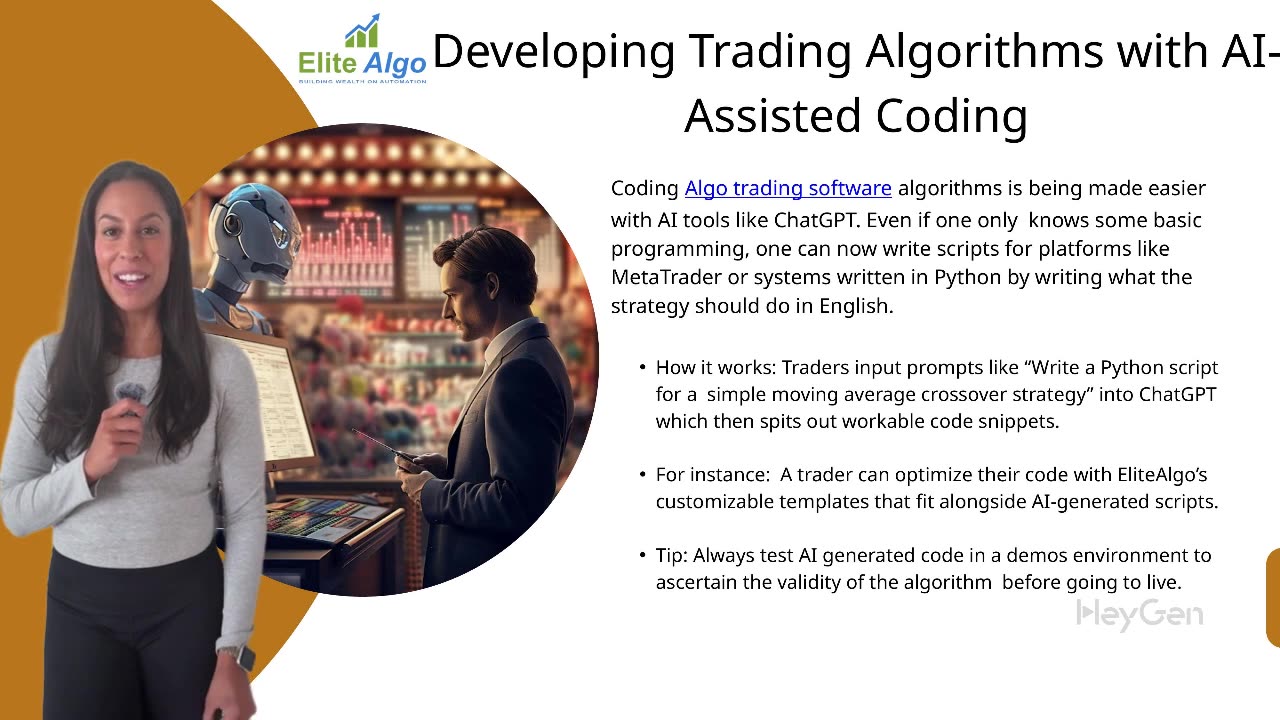 Elite Algo
BUILDING WEALTH ON AUTOMATION

Developing Trading Algorithms with AI-Assisted Coding

Coding Algo trading software algorithms is being made easier with AI tools like ChatGPT. Even if one only knows some basic programming, one can now write scripts for platforms like MetaTrader or systems written in Python by writing what the strategy should do in English.

• How it works: Traders input prompts like “Write a Python script for a simple moving average crossover strategy” into ChatGPT which then spits out workable code snippets.

• For instance: A trader can optimize their code with EliteAlgo’s customizable templates that fit alongside AI-generated scripts.

• Tip: Always test AI generated code in a demos environment to ascertain the validity of the algorithm before going to live.

HeyGen